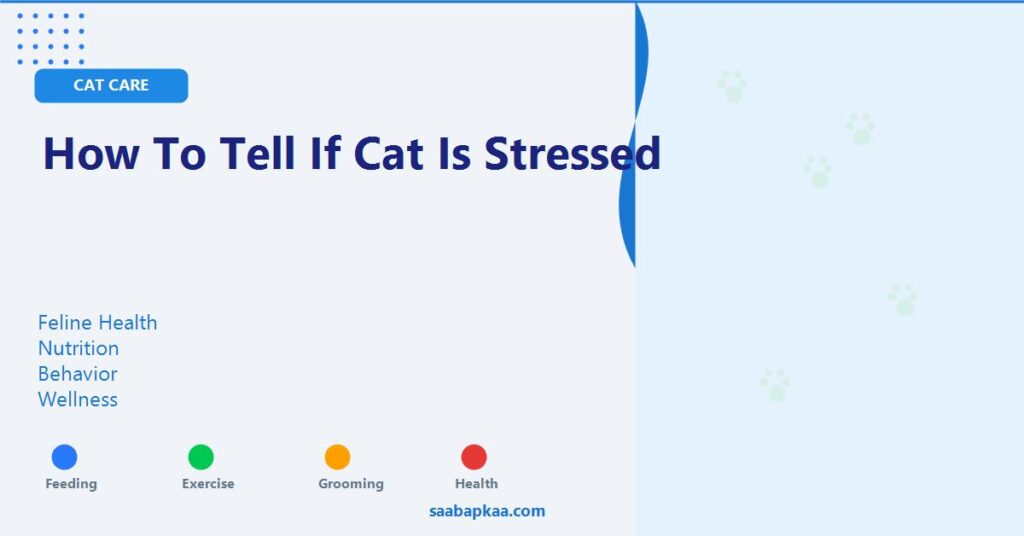 CAT CARE

How To Tell If Cat Is Stressed

Feline Health
Nutrition
Behavior
Wellness

Feeding
Exercise
Grooming
Health

saabapkaa.com